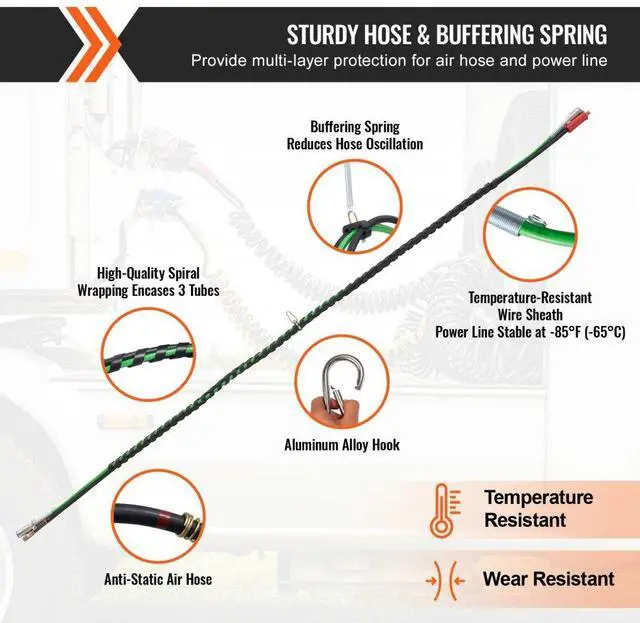 STURDY HOSE & BUFFERING SPRING
Provide multi-layer protection for air hose and power line

Buffering Spring
Reduces Hose Oscillation

High-Quality Spiral
Wrapping Encases 3 Tubes

Temperature-Resistant
Wire Sheath
Power Line Stable at -85°F (-65°C)

Aluminum Alloy Hook

Anti-Static Air Hose

Temperature
Resistant

Wear Resistant